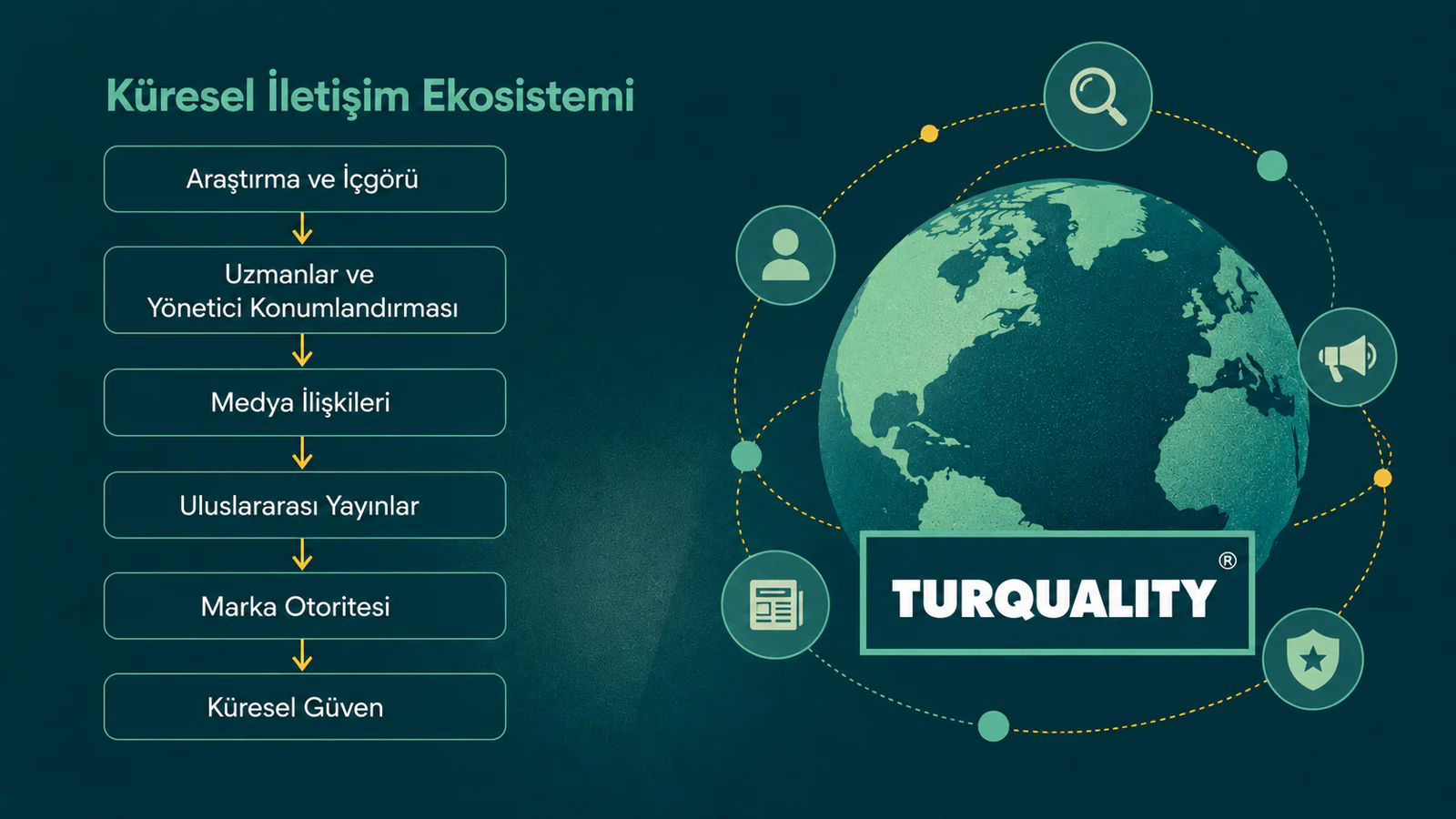 Küresel İletişim Ekosistemi

Araştırma ve İçgörü

Uzmanlar ve Yönetici Konumlandırması

Medya İlişkileri

Uluslararası Yayınlar

Marka Otoritesi

Küresel Güven

TURQUALITY®